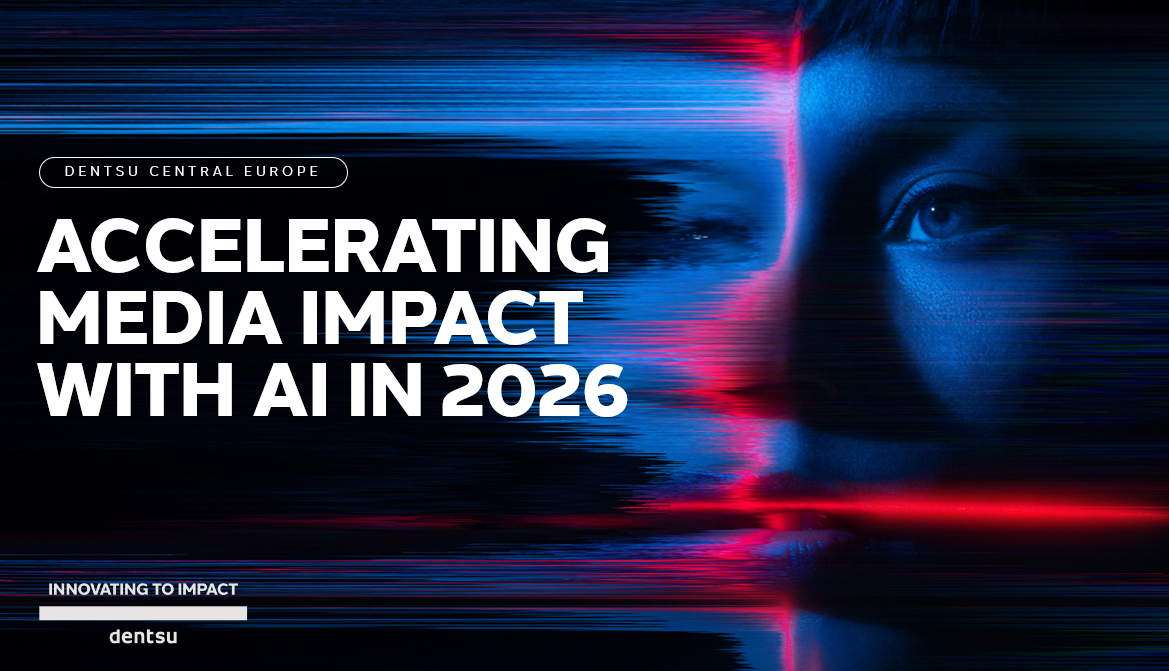 DENTSU CENTRAL EUROPE

ACCELERATING MEDIA IMPACT WITH AI IN 2026

INNOVATING TO IMPACT

dentsu